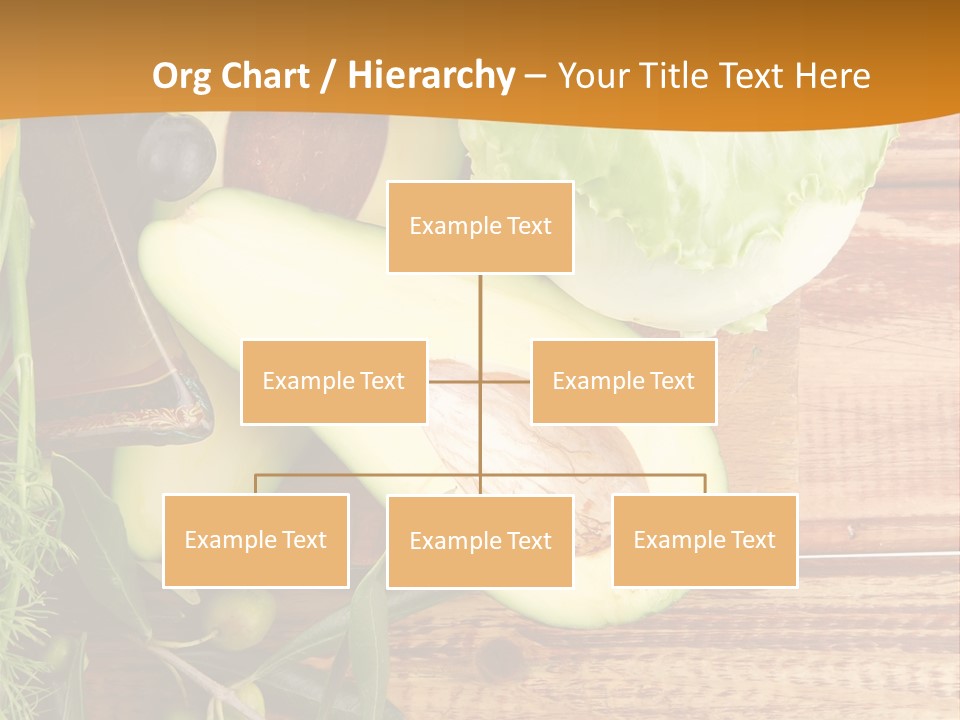 Org Chart / Hierarchy – Your Title Text Here

Example Text

Example Text

Example Text

Example Text

Example Text

Example Text